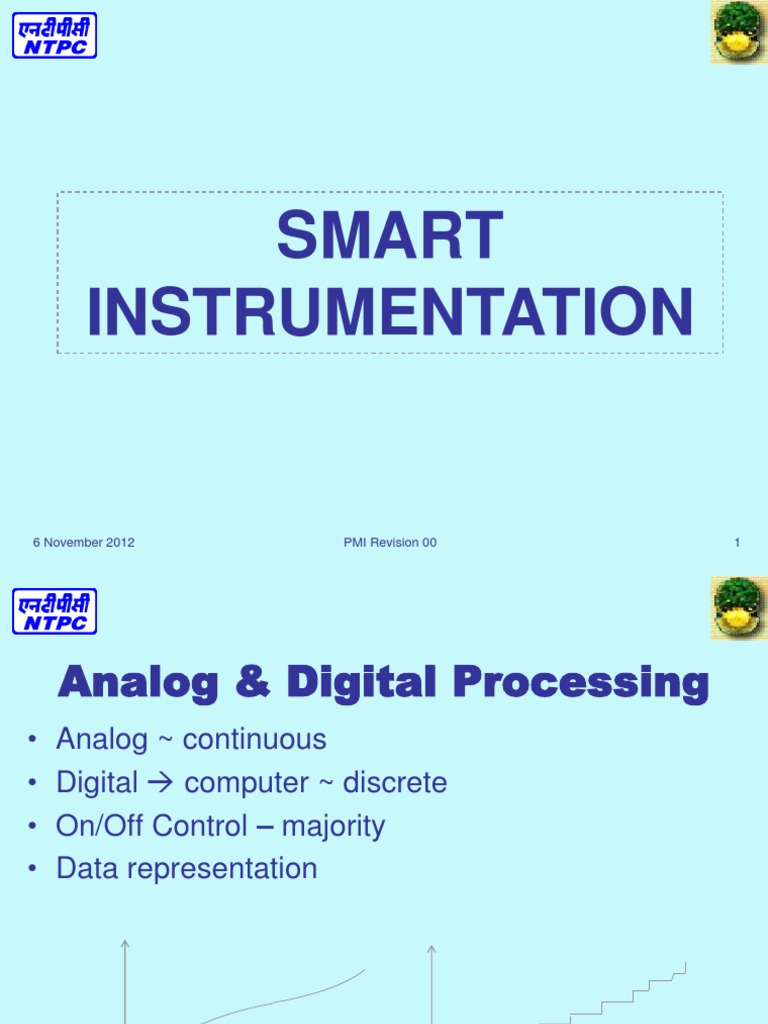 एनटीपीसी
NTPC

SMART INSTRUMENTATION

6 November 2012
PMI Revision 00
1

एनटीपीसी
NTPC

Analog & Digital Processing

• Analog ~ continuous
• Digital → computer ~ discrete
• On/Off Control – majority
• Data representation